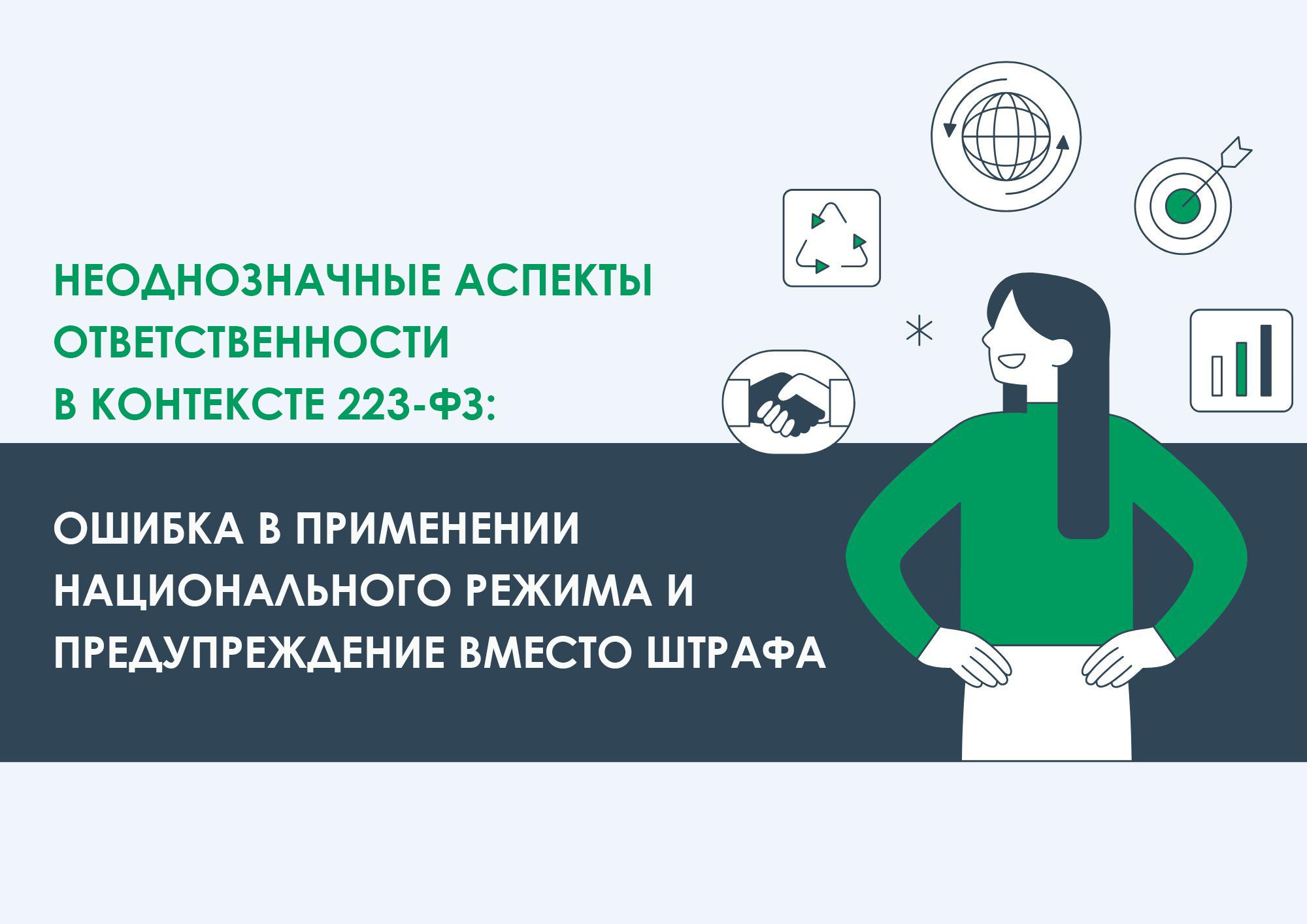 НЕОДНОЗНАЧНЫЕ АСПЕКТЫ ОТВЕТСТВЕННОСТИ В КОНТЕКСТЕ 223-ФЗ:

ОШИБКА В ПРИМЕНЕНИИ НАЦИОНАЛЬНОГО РЕЖИМА И ПРЕДУПРЕЖДЕНИЕ ВМЕСТО ШТРАФА